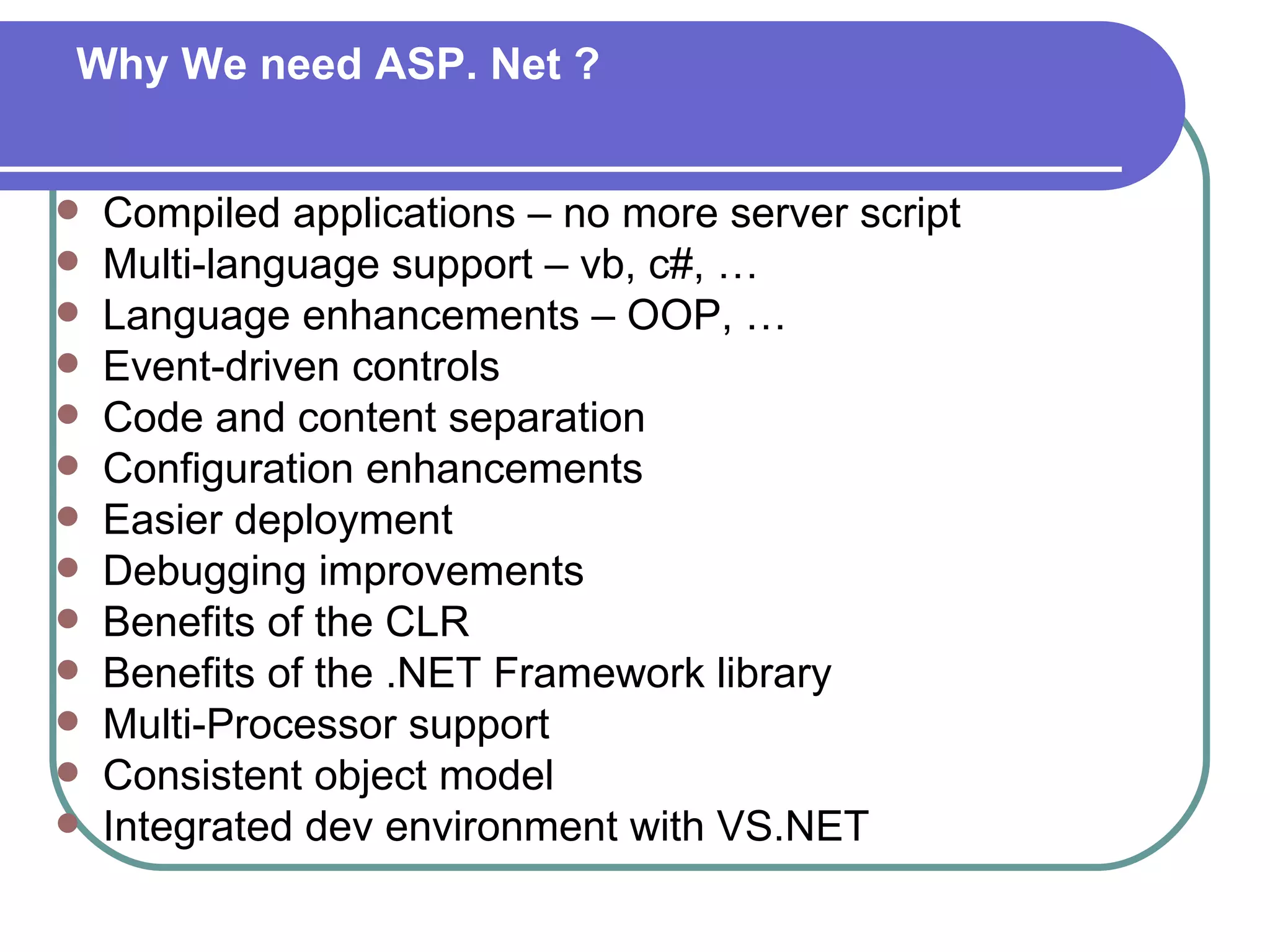 Why We need ASP. Net ?

- Compiled applications – no more server script
- Multi-language support – vb, c#, …
- Language enhancements – OOP, …
- Event-driven controls
- Code and content separation
- Configuration enhancements
- Easier deployment
- Debugging improvements
- Benefits of the CLR
- Benefits of the .NET Framework library
- Multi-Processor support
- Consistent object model
- Integrated dev environment with VS.NET